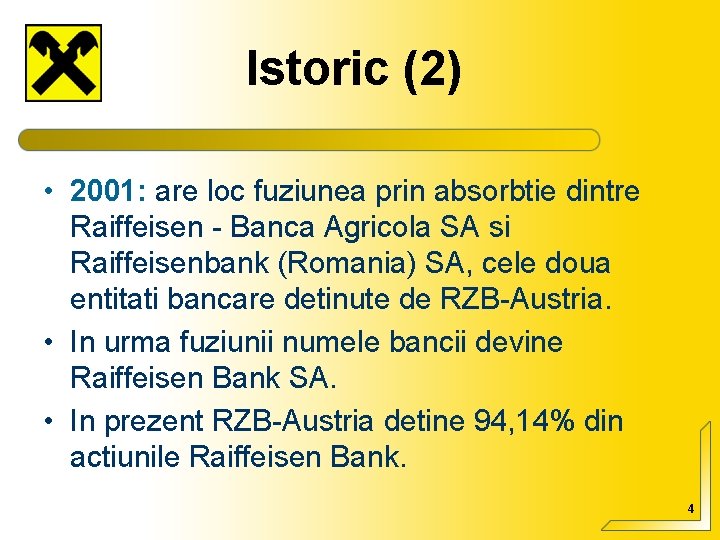 Istoric (2)

• 2001: are loc fuziunea prin absorbtie dintre Raiffeisen - Banca Agricola SA si Raiffeisenbank (Romania) SA, cele doua entitati bancare detinute de RZB-Austria.

• In urma fuziunii numele bancii devine Raiffeisen Bank SA.

• In prezent RZB-Austria detine 94,14% din actiunile Raiffeisen Bank.

4